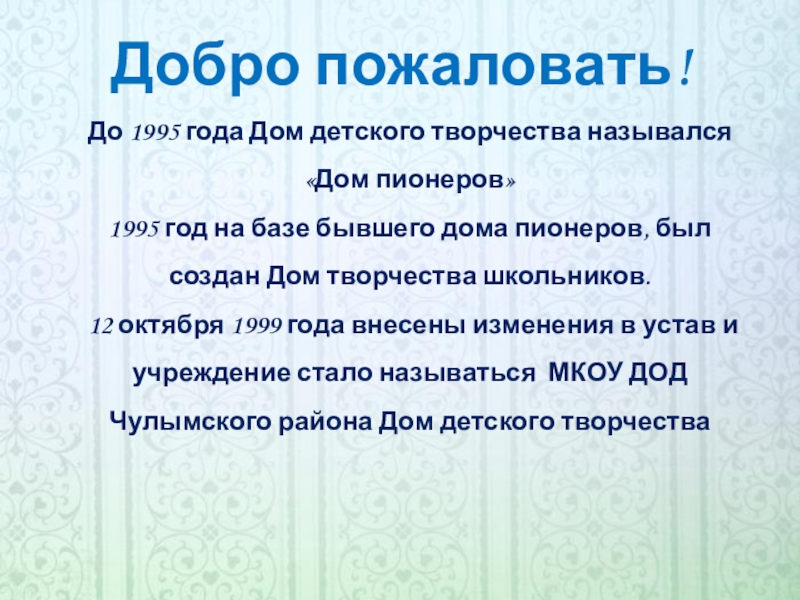 Добро пожаловать!

До 1995 года Дом детского творчества назывался «Дом пионеров»

1995 год на базе бывшего дома пионеров, был создан Дом творчества школьников.

12 октября 1999 года внесены изменения в устав и учреждение стало называться МКОУ ДОД Чулымского района Дом детского творчества